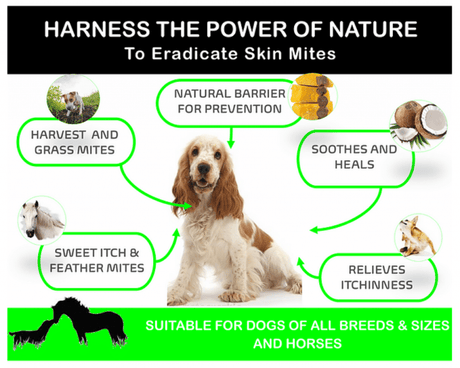 HARNESS THE POWER OF NATURE
To Eradicate Skin Mites

HARVEST AND GRASS MITES

NATURAL BARRIER FOR PREVENTION

SOOTHES AND HEALS

SWEET ITCH & FEATHER MITES

RELIEVES ITCHINNESS

SUITABLE FOR DOGS OF ALL BREEDS & SIZES AND HORSES